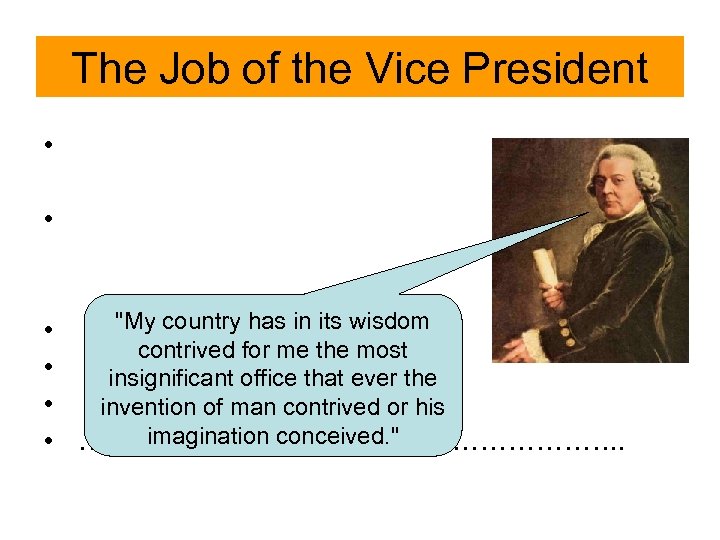 The Job of the Vice President

"My country has in its wisdom contrived for me the most insignificant office that ever the invention of man contrived or his imagination conceived."